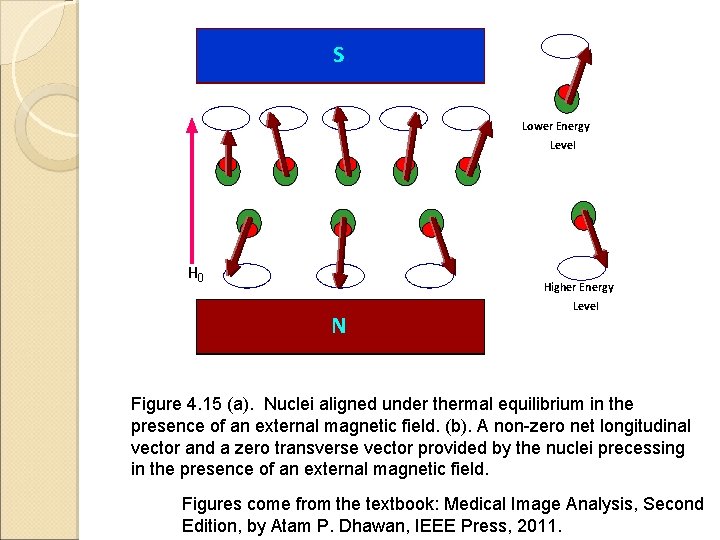 S

Lower Energy Level

$H_0$

Higher Energy Level

N

Figure 4.15 (a). Nuclei aligned under thermal equilibrium in the presence of an external magnetic field. (b). A non-zero net longitudinal vector and a zero transverse vector provided by the nuclei precessing in the presence of an external magnetic field.

Figures come from the textbook: Medical Image Analysis, Second Edition, by Atam P. Dhawan, IEEE Press, 2011.